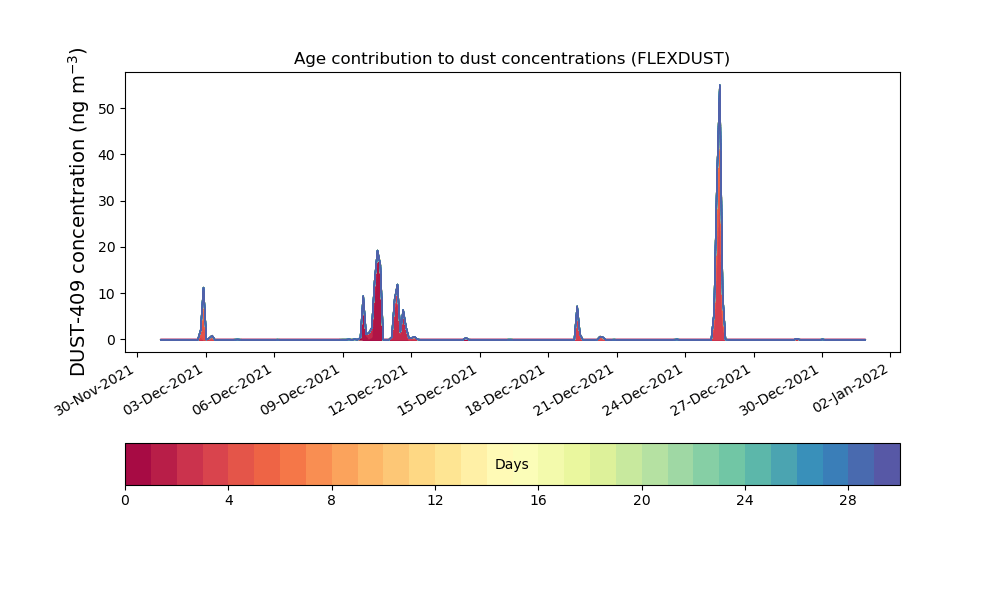 Age contribution to dust concentrations (FLEXDUST)

DUST-409 concentration (ng m$^{-3}$)

50
40
30
20
10
0

30-Nov-2021
03-Dec-2021
06-Dec-2021
09-Dec-2021
12-Dec-2021
15-Dec-2021
18-Dec-2021
21-Dec-2021
24-Dec-2021
27-Dec-2021
30-Dec-2021
02-Jan-2022

Days

0
4
8
12
16
20
24
28